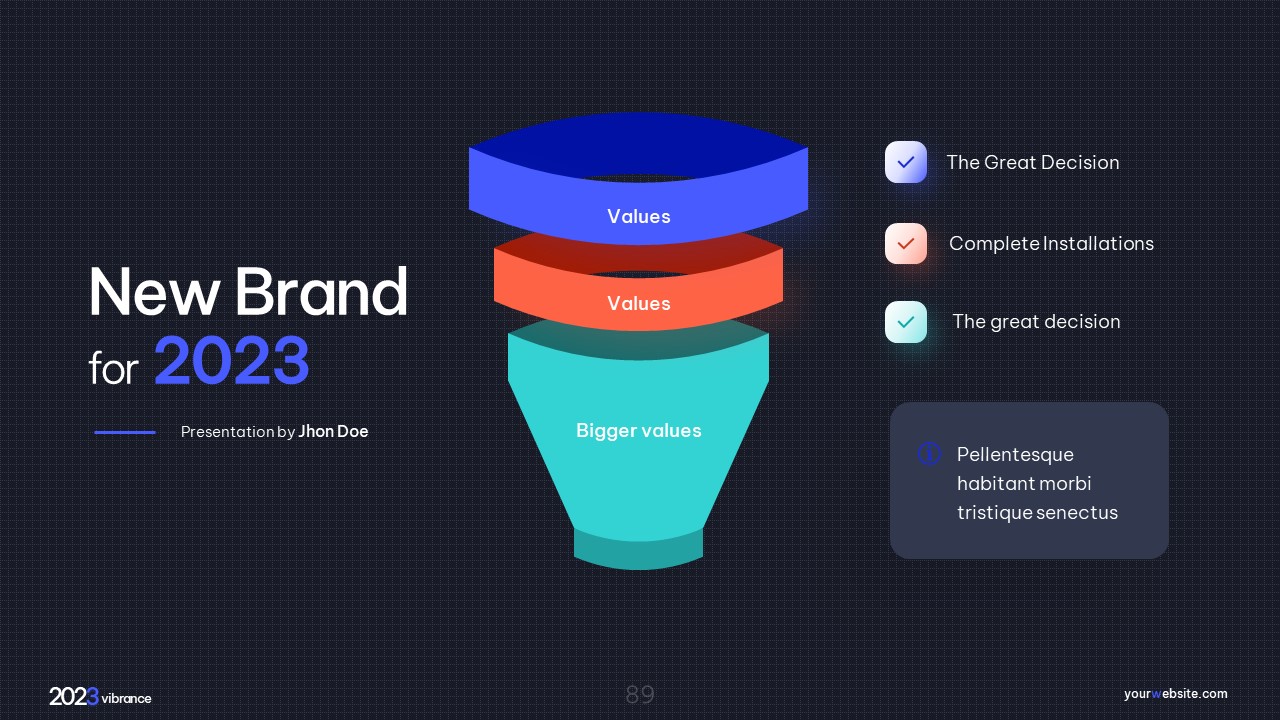 New Brand for 2023

Presentation by Jhon Doe

Values

Values

Bigger values

The Great Decision

Complete Installations

The great decision

Pellentesque habitant morbi tristique senectus

2023 vibrance

89

yourwebsite.com